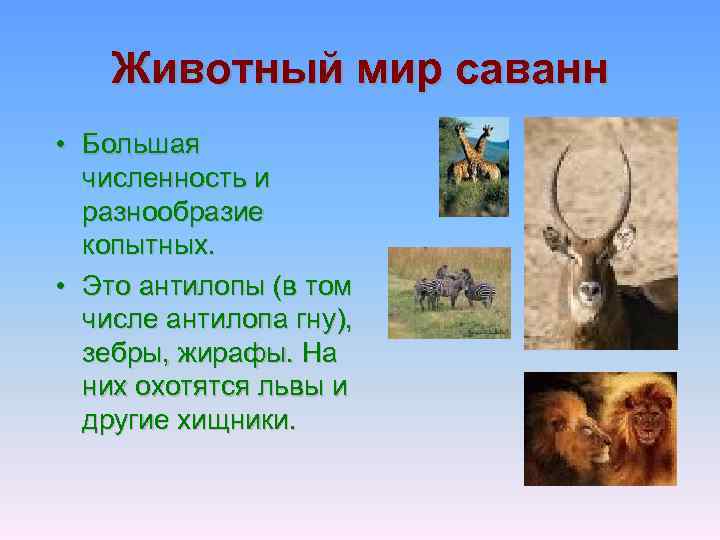 Животный мир саванн

• Большая численность и разнообразие копытных.

• Это антилопы (в том числе антилопа гну), зебры, жирафы. На них охотятся львы и другие хищники.